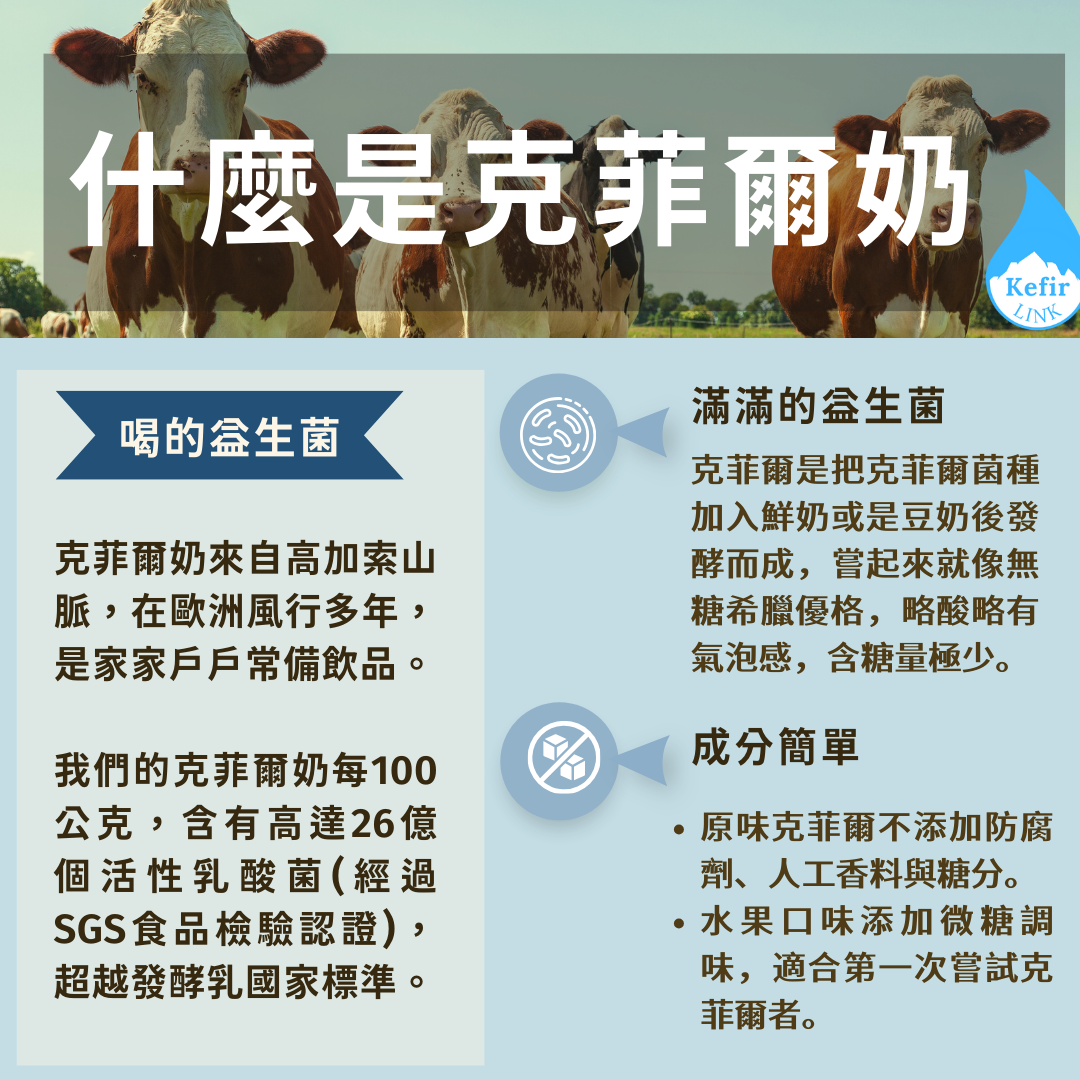 什麼是克菲爾奶

Kefir
LINK

喝的益生菌

克菲爾奶來自高加索山脈，在歐洲風行多年，是家家戶戶常備飲品。

我們的克菲爾奶每100公克，含有高達26億個活性乳酸菌(經過SGS食品檢驗認證)，超越發酵乳國家標準。

滿滿的益生菌

克菲爾是把克菲爾菌種加入鮮奶或是豆奶後發酵而成，嘗起來就像無糖希臘優格，略酸略有氣泡感，含糖量極少。

成分簡單

• 原味克菲爾不添加防腐劑、人工香料與糖分。
• 水果口味添加微糖調味，適合第一次嘗試克菲爾者。